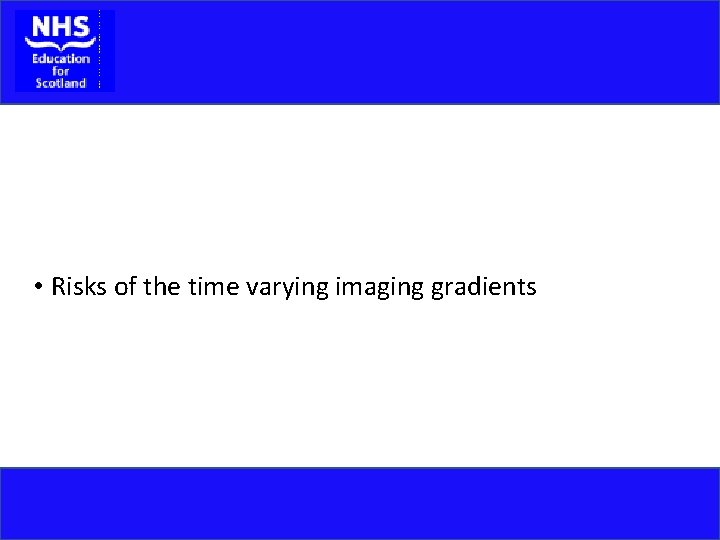 NHS
Education
for
Scotland

• Risks of the time varying imaging gradients